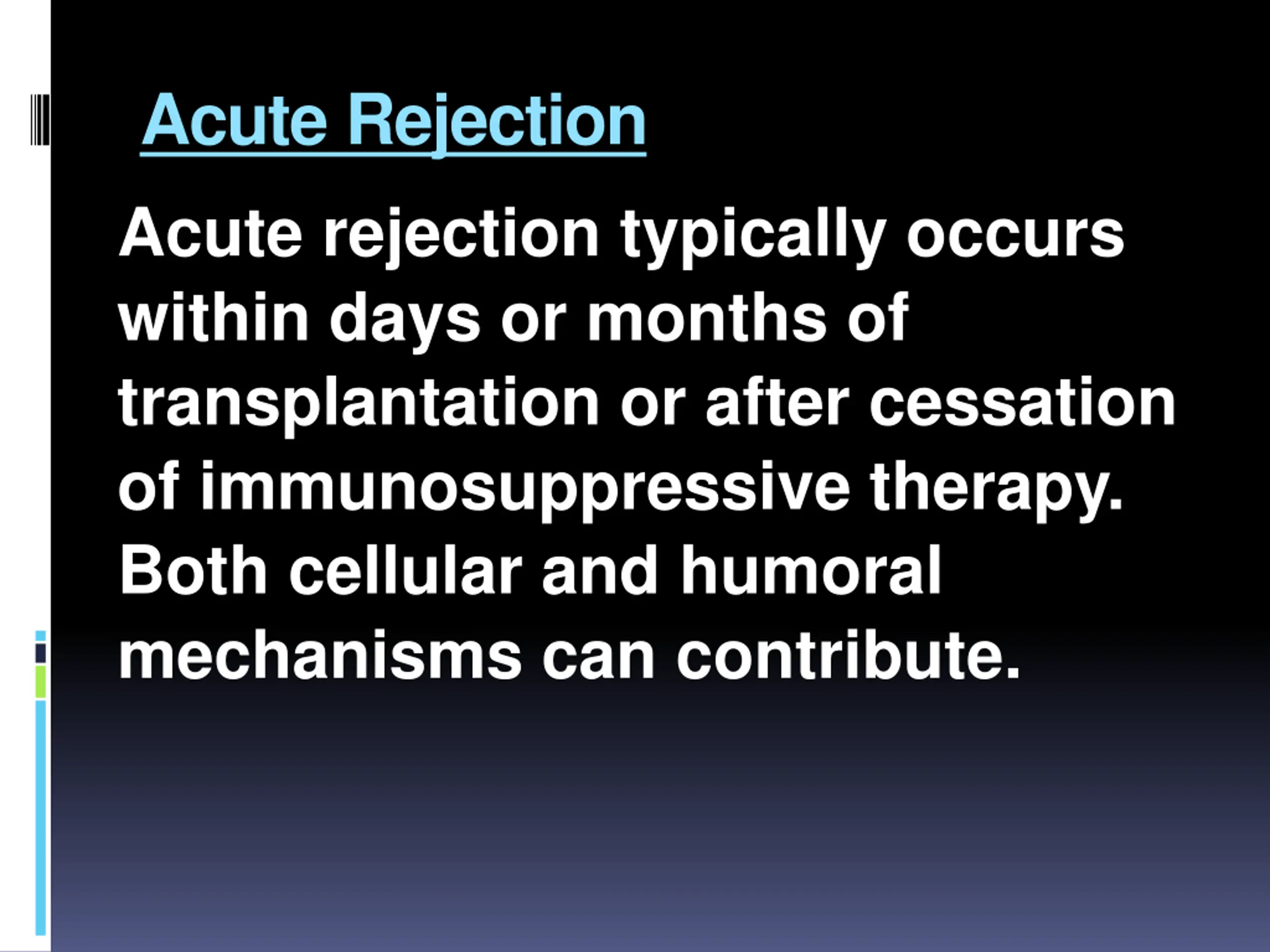 Acute Rejection

Acute rejection typically occurs within days or months of transplantation or after cessation of immunosuppressive therapy. Both cellular and humoral mechanisms can contribute.